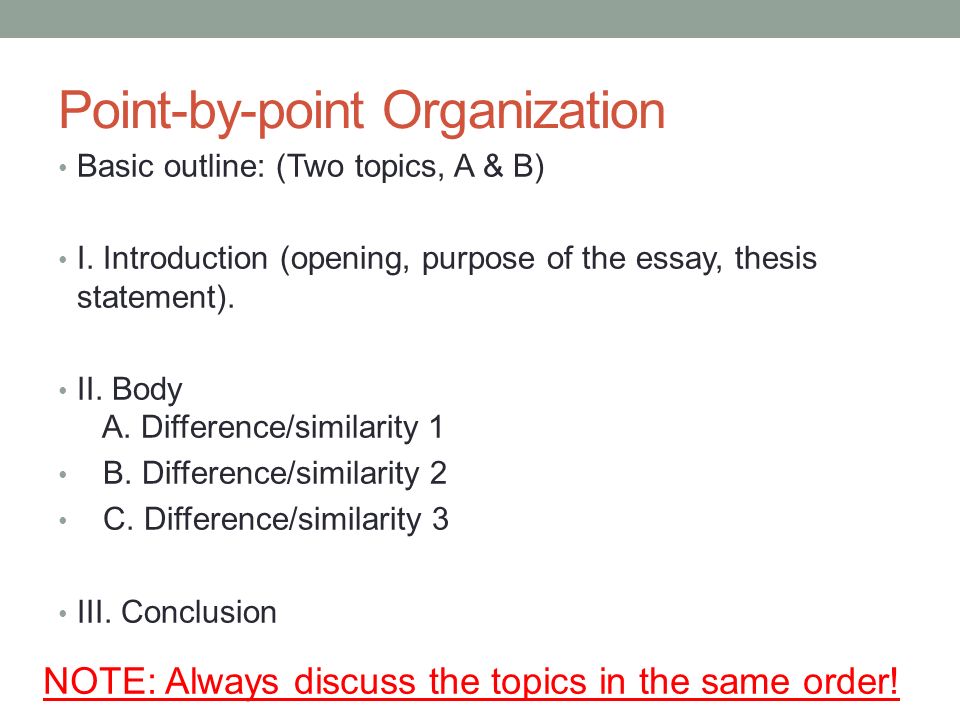 Point-by-point Organization

• Basic outline: (Two topics, A & B)

• I. Introduction (opening, purpose of the essay, thesis statement).

• II. Body
A. Difference/similarity 1
• B. Difference/similarity 2
• C. Difference/similarity 3

• III. Conclusion

NOTE: Always discuss the topics in the same order!